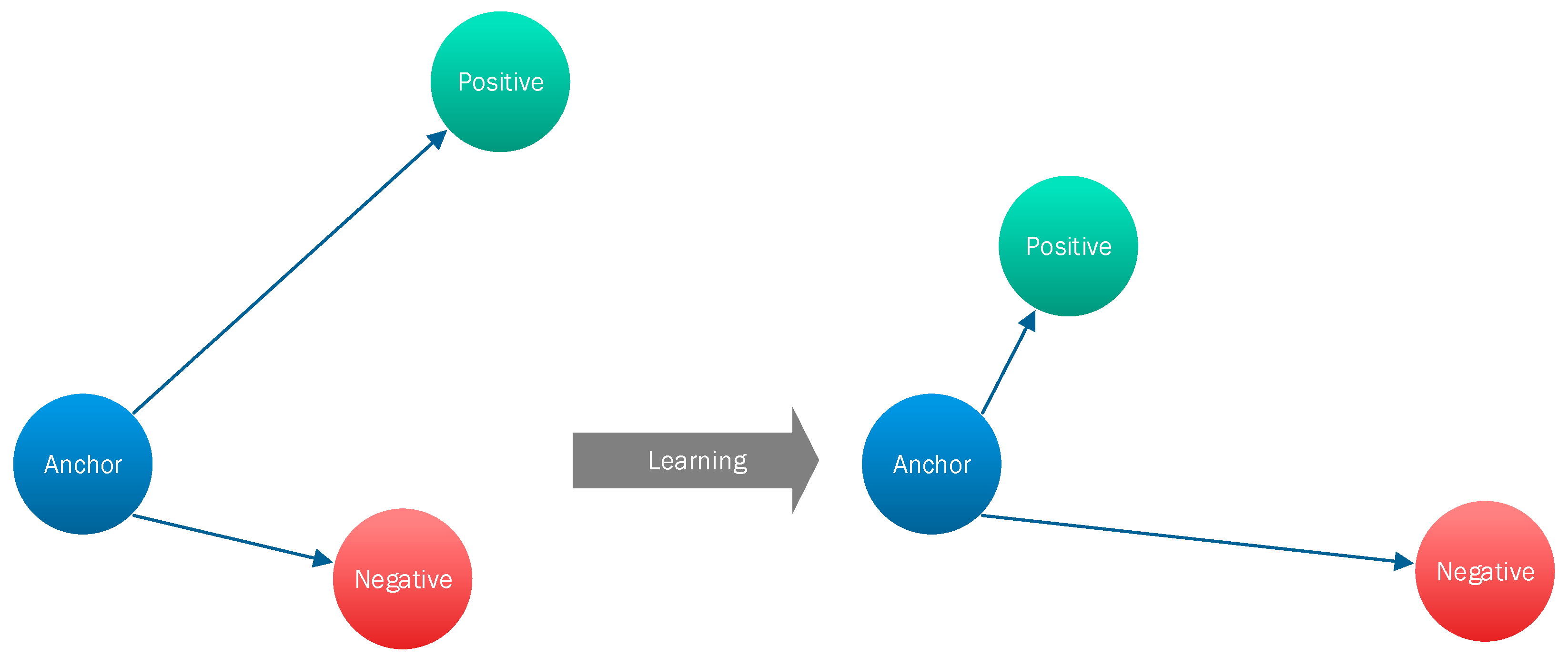 Positive

Anchor

Negative

Learning

Positive

Anchor

Negative